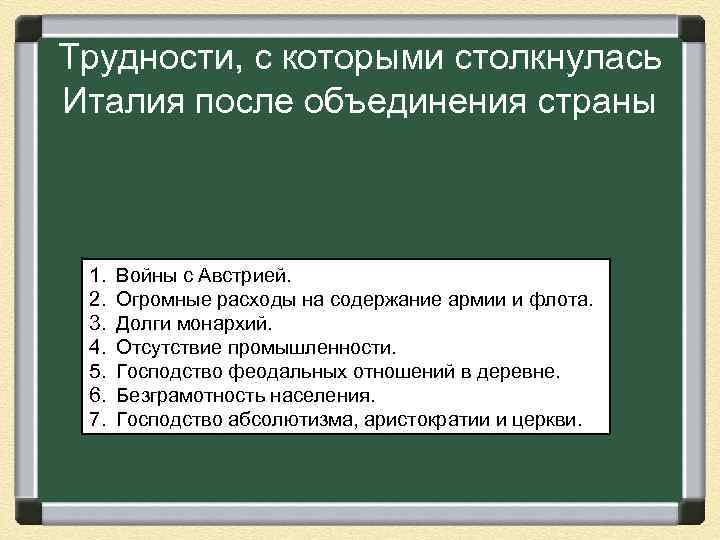 Трудности, с которыми столкнулась Италия после объединения страны

1. Войны с Австрией.
2. Огромные расходы на содержание армии и флота.
3. Долги монархий.
4. Отсутствие промышленности.
5. Господство феодальных отношений в деревне.
6. Безграмотность населения.
7. Господство абсолютизма, аристократии и церкви.